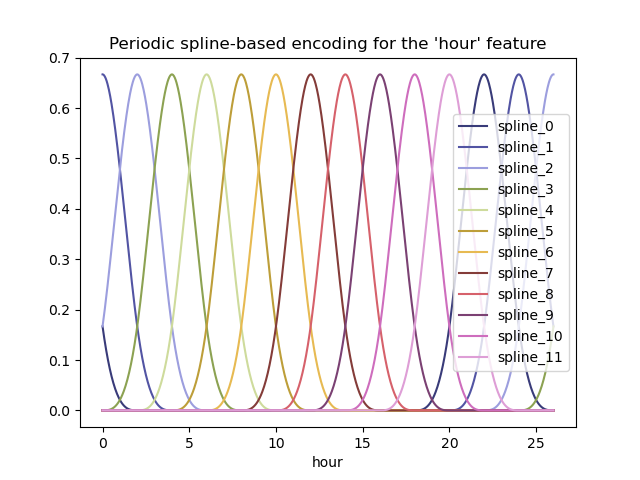 Periodic spline-based encoding for the 'hour' feature

0.7
0.6
0.5
0.4
0.3
0.2
0.1
0.0

0
5
10
15
20
25

hour

spline_0
spline_1
spline_2
spline_3
spline_4
spline_5
spline_6
spline_7
spline_8
spline_9
spline_10
spline_11